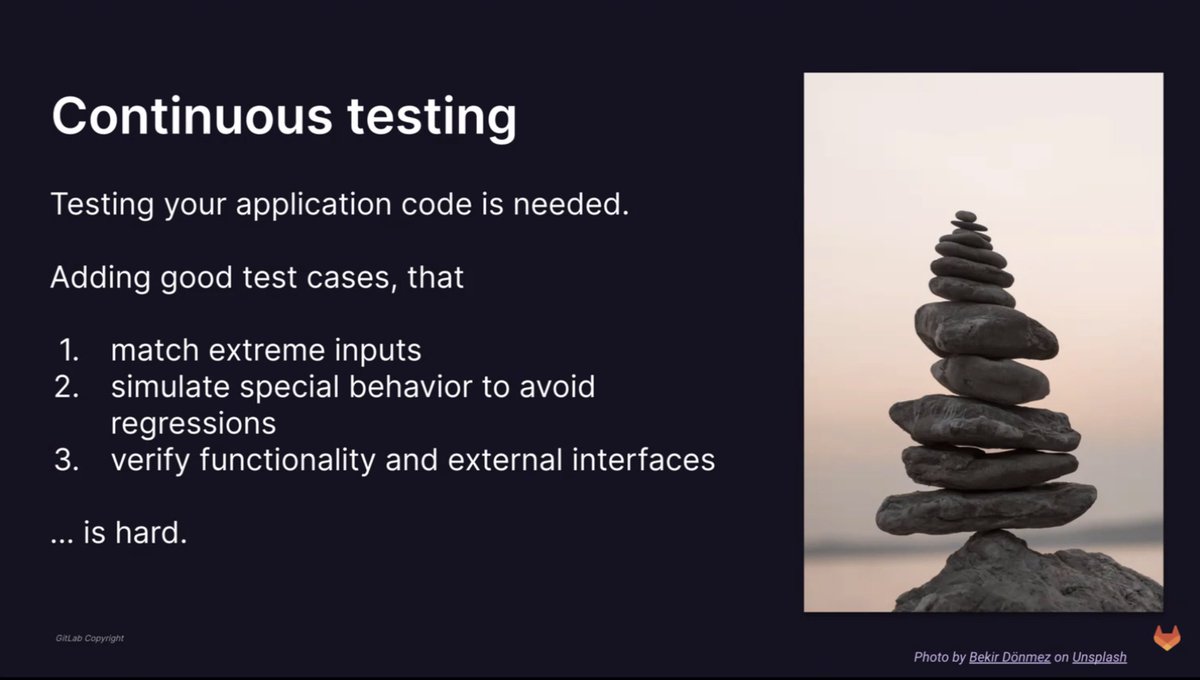 Continuous testing

Testing your application code is needed.

Adding good test cases, that

1. match extreme inputs
2. simulate special behavior to avoid regressions
3. verify functionality and external interfaces

... is hard.

GitLab Copyright

Photo by Bekir Dönmez on Unsplash